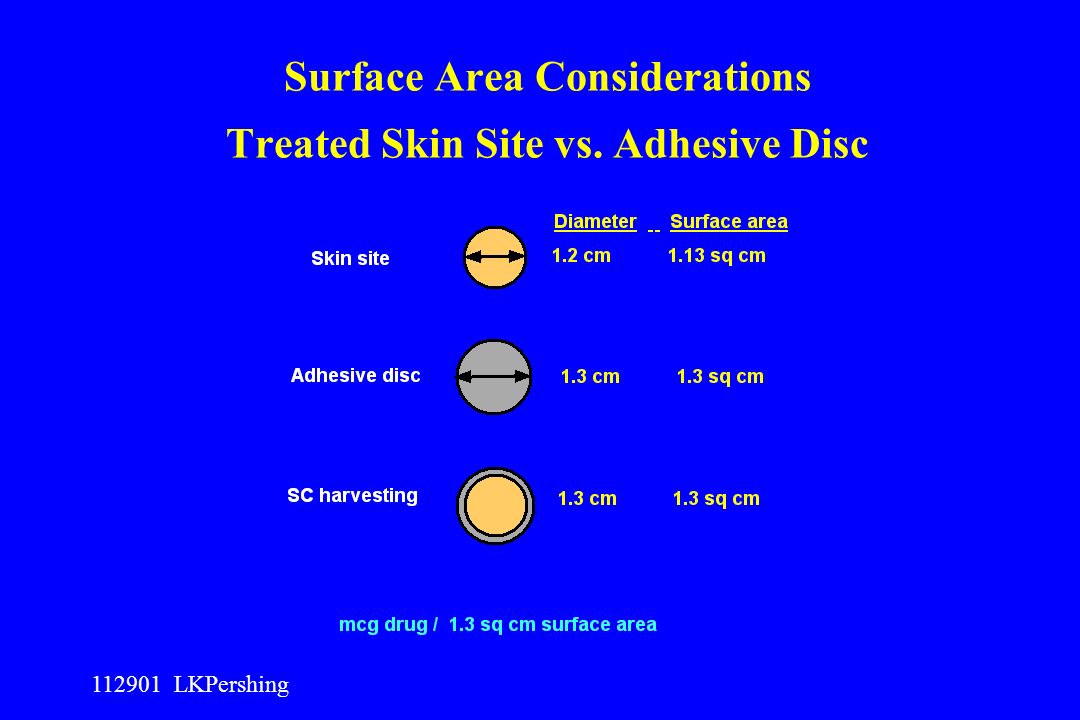 Surface Area Considerations
Treated Skin Site vs. Adhesive Disc

| | Diameter | Surface area |
|---|---|---|
| Skin site | 1.2 cm | 1.13 sq cm |
| Adhesive disc | 1.3 cm | 1.3 sq cm |
| SC harvesting | 1.3 cm | 1.3 sq cm |

mcg drug / 1.3 sq cm surface area

112901 LKPershing